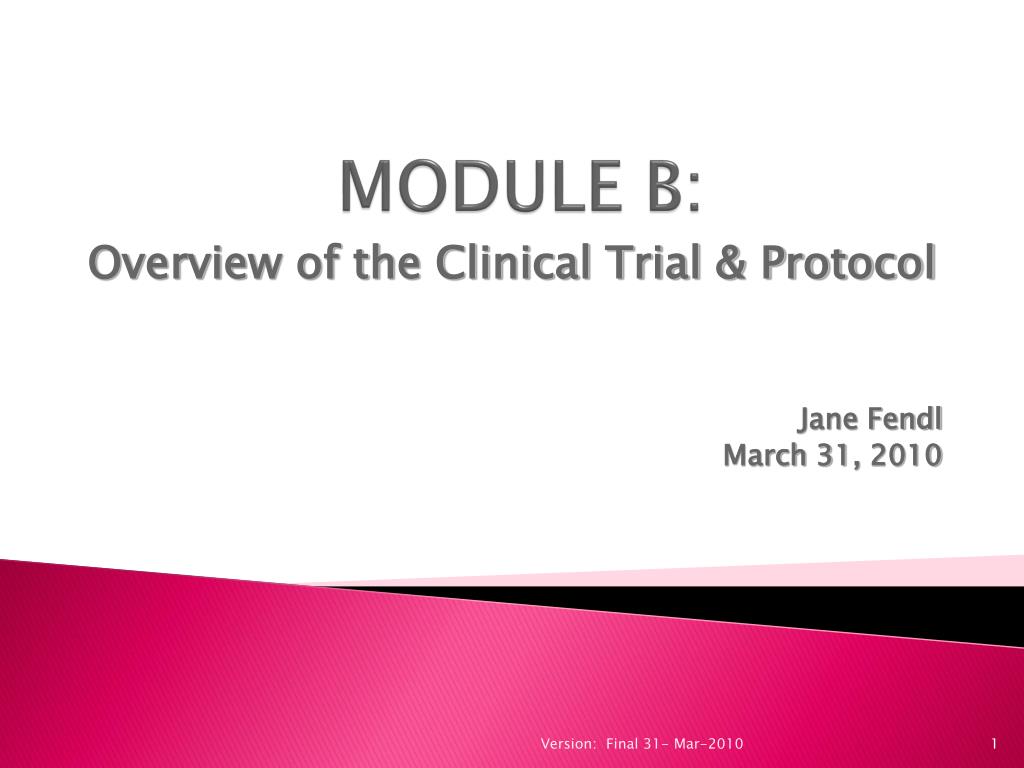 MODULE B:
Overview of the Clinical Trial & Protocol

Jane Fendl
March 31, 2010

Version: Final 31- Mar-2010

1